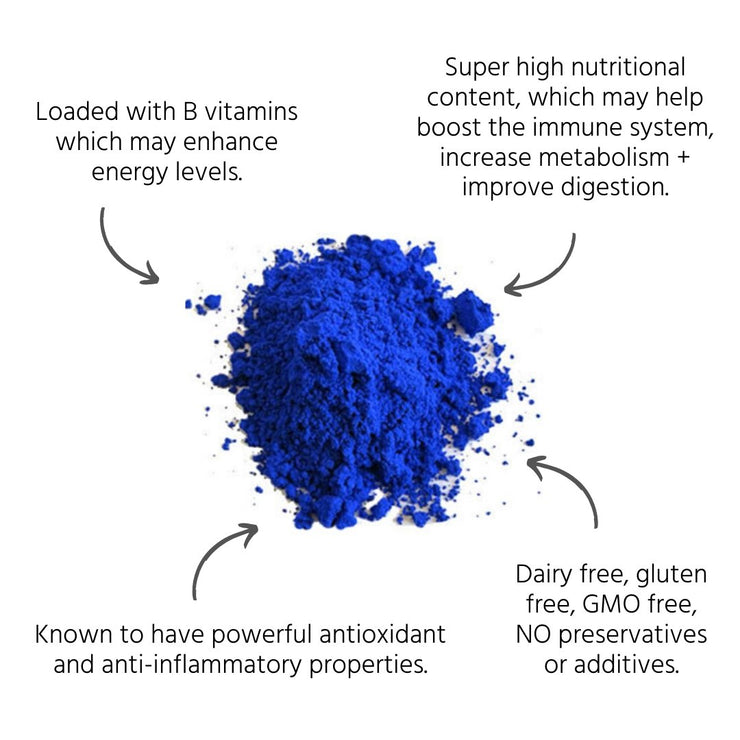 Loaded with B vitamins which may enhance energy levels.

Super high nutritional content, which may help boost the immune system, increase metabolism + improve digestion.

Known to have powerful antioxidant and anti-inflammatory properties.

Dairy free, gluten free, GMO free, NO preservatives or additives.